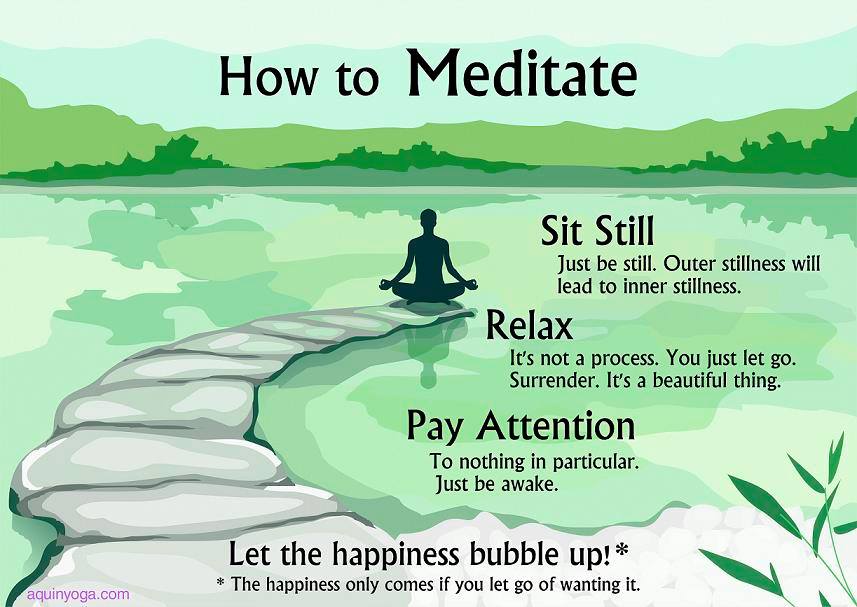 How to Meditate

Sit Still
Just be still. Outer stillness will lead to inner stillness.

Relax
It's not a process. You just let go. Surrender. It's a beautiful thing.

Pay Attention
To nothing in particular. Just be awake.

Let the happiness bubble up!*
* The happiness only comes if you let go of wanting it.

aquinyoga.com